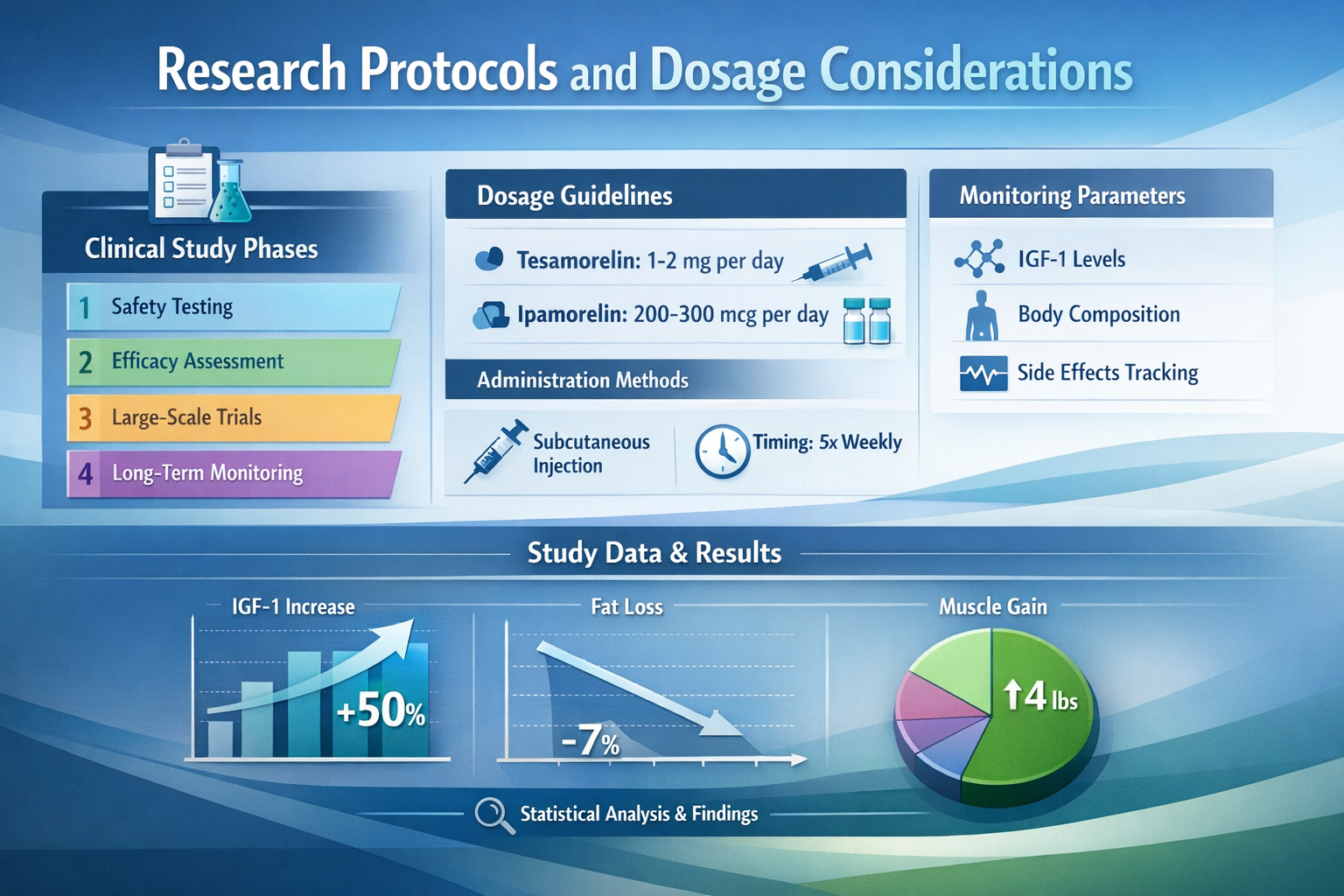 Research Protocols and Dosage Considerations

Clinical Study Phases

1 Safety Testing

2 Efficacy Assessment

3 Large-Scale Trials

4 Long-Term Monitoring

Dosage Guidelines

Tesamorelin: 1-2 mg per day

Ipamorelin: 200-300 mcg per day

Administration Methods

Subcutaneous Injection

Timing: 5x Weekly

Monitoring Parameters

IGF-1 Levels

Body Composition

Side Effects Tracking

Study Data & Results

IGF-1 Increase

+50%

Fat Loss

-7%

Muscle Gain

↑4 lbs

Statistical Analysis & Findings